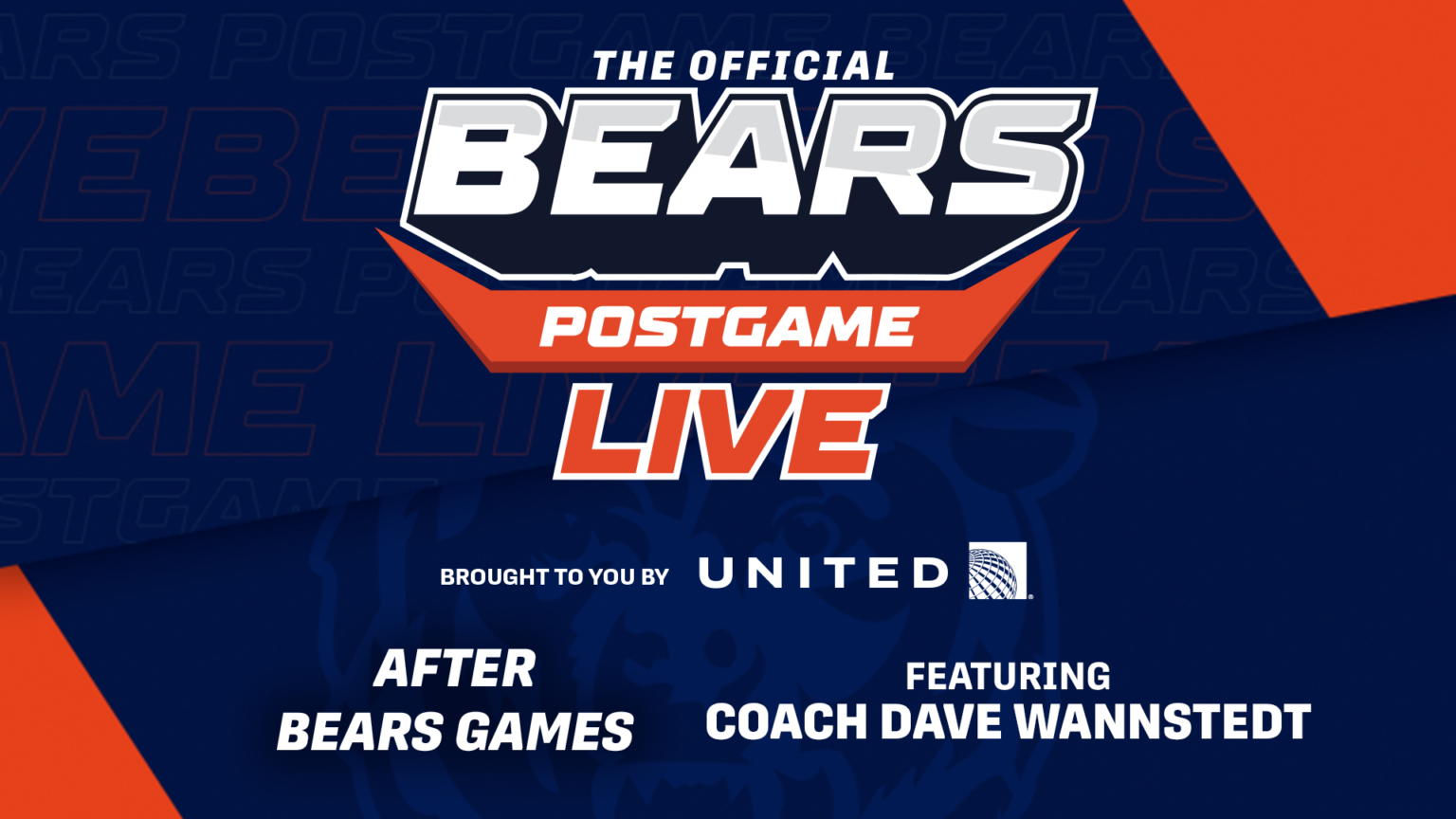 THE OFFICIAL
BEARS
POSTGAME
LIVE

BROUGHT TO YOU BY UNITED

AFTER
BEARS GAMES

FEATURING
COACH DAVE WANNSTEDT